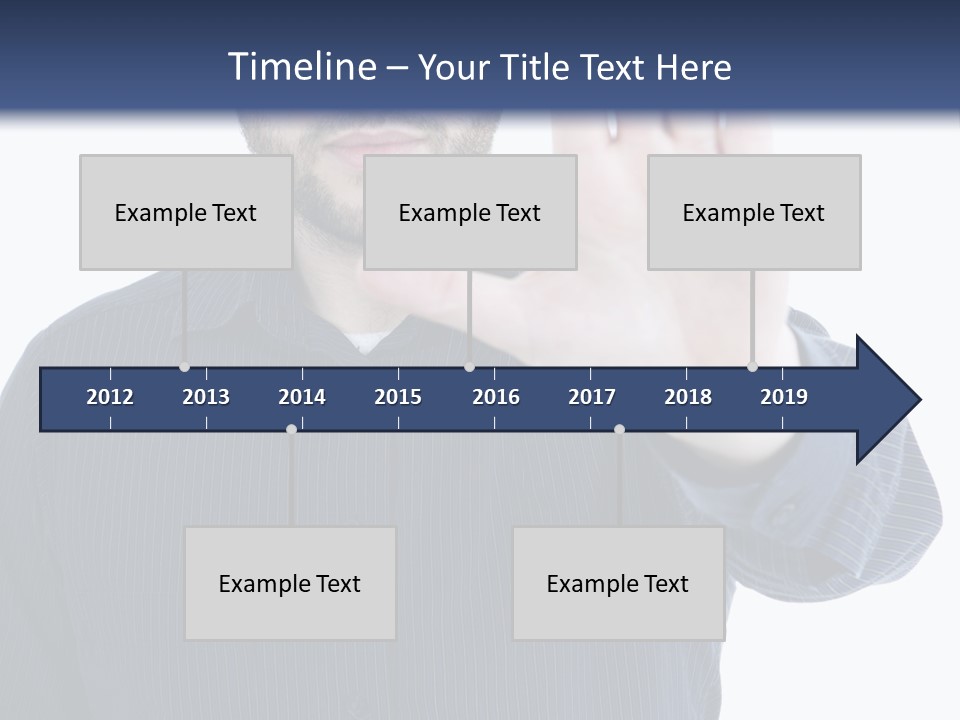 Timeline – Your Title Text Here

Example Text

Example Text

Example Text

2012 2013 2014 2015 2016 2017 2018 2019

Example Text

Example Text